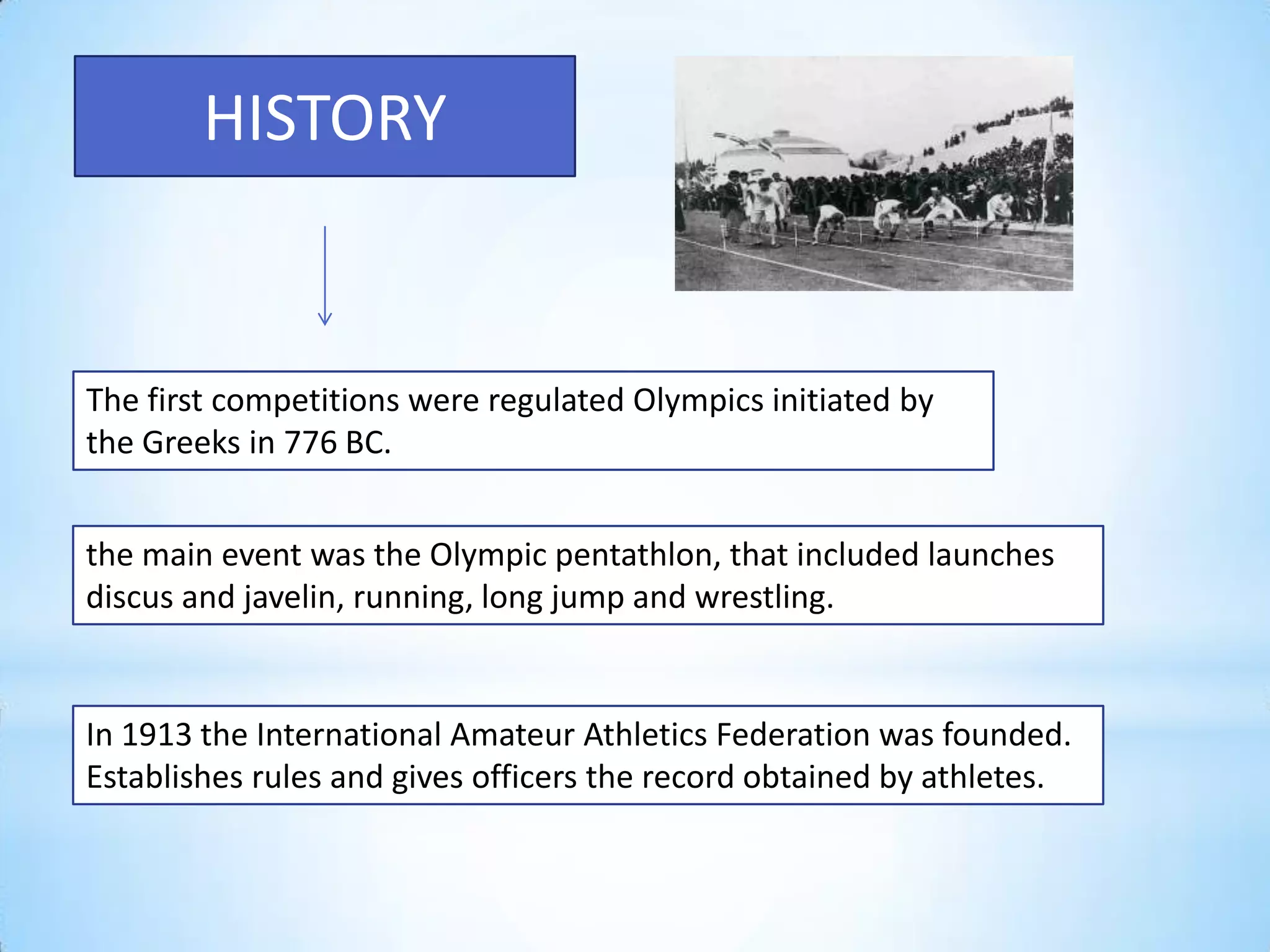 HISTORY

The first competitions were regulated Olympics initiated by the Greeks in 776 BC.

the main event was the Olympic pentathlon, that included launches discus and javelin, running, long jump and wrestling.

In 1913 the International Amateur Athletics Federation was founded. Establishes rules and gives officers the record obtained by athletes.